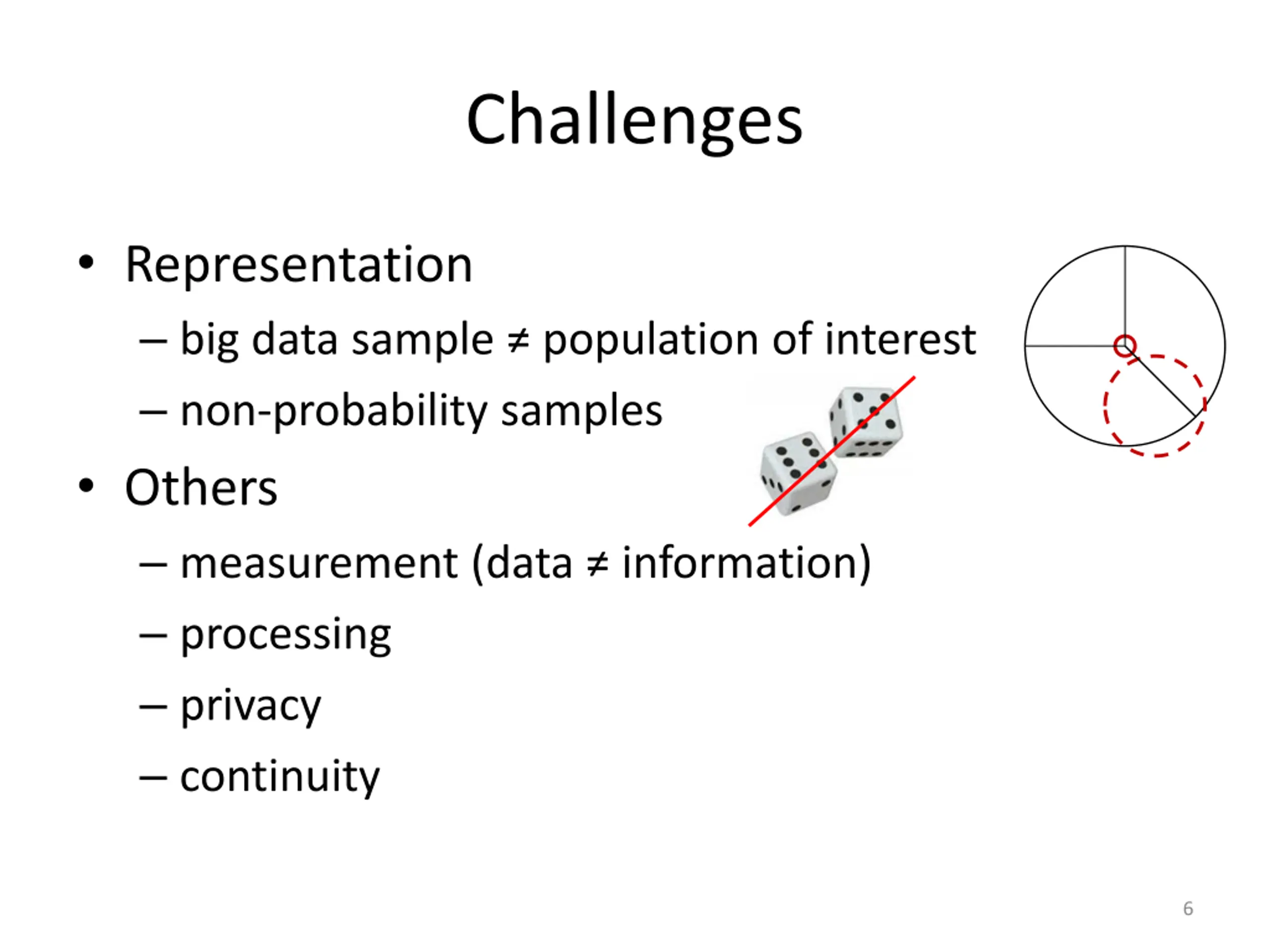 Challenges

• Representation
 – big data sample ≠ population of interest
 – non-probability samples
• Others
 – measurement (data ≠ information)
 – processing
 – privacy
 – continuity

6